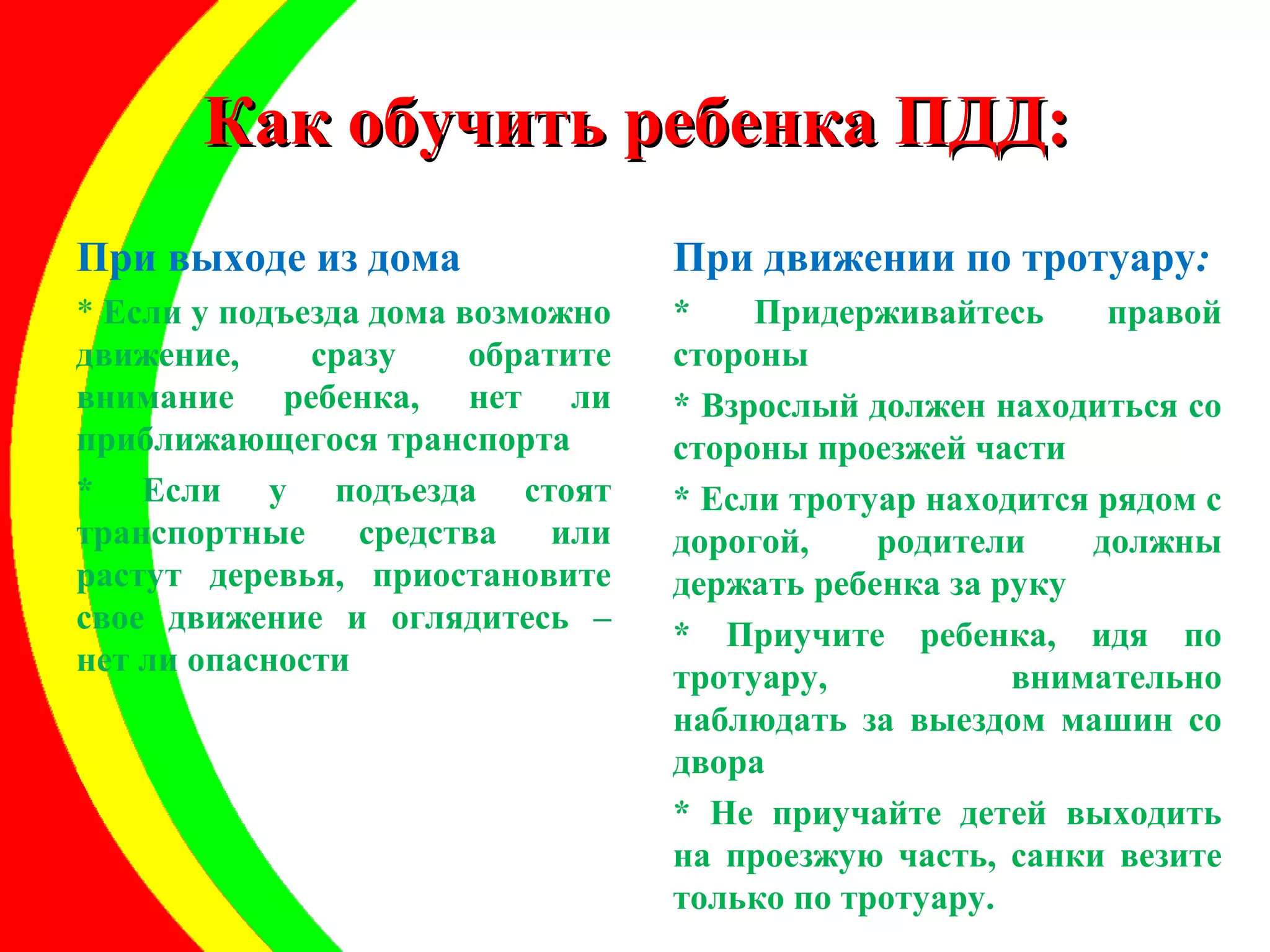 Как обучить ребенка ПДД:

При выходе из дома

* Если у подъезда дома возможно движение, сразу обратите внимание ребенка, нет ли приближающегося транспорта

* Если у подъезда стоят транспортные средства или растут деревья, приостановите свое движение и оглядитесь – нет ли опасности

При движении по тротуару:

* Придерживайтесь правой стороны

* Взрослый должен находиться со стороны проезжей части

* Если тротуар находится рядом с дорогой, родители должны держать ребенка за руку

* Приучите ребенка, идя по тротуару, внимательно наблюдать за выездом машин со двора

* Не приучайте детей выходить на проезжую часть, санки везите только по тротуару.